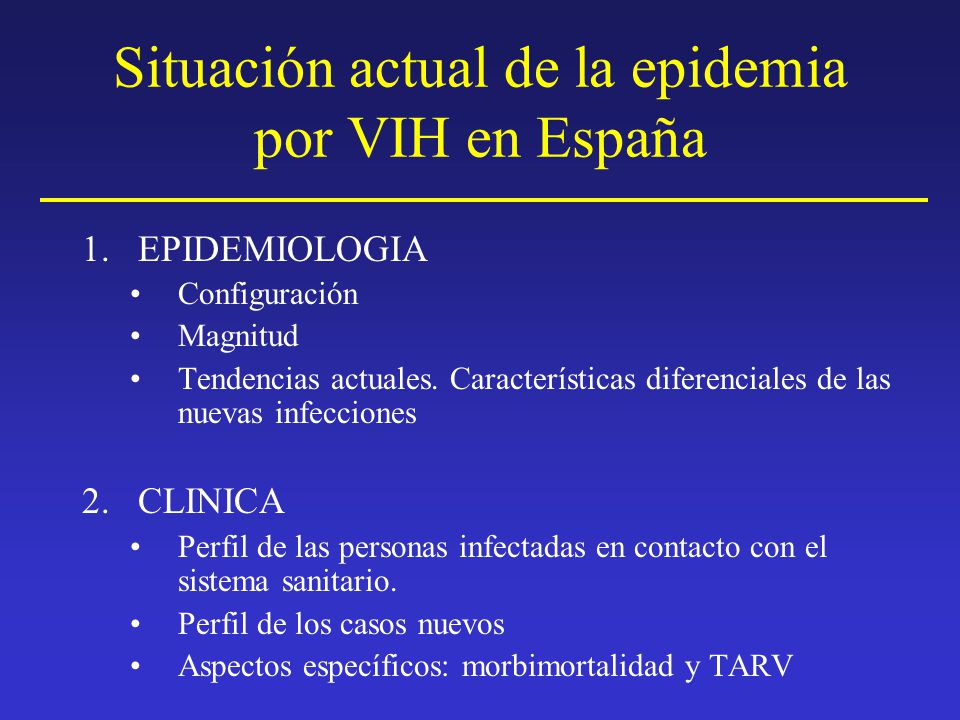 Situación actual de la epidemia por VIH en España

1. EPIDEMIOLOGIA
• Configuración
• Magnitud
• Tendencias actuales. Características diferenciales de las nuevas infecciones

2. CLINICA
• Perfil de las personas infectadas en contacto con el sistema sanitario.
• Perfil de los casos nuevos
• Aspectos específicos: morbimortalidad y TARV